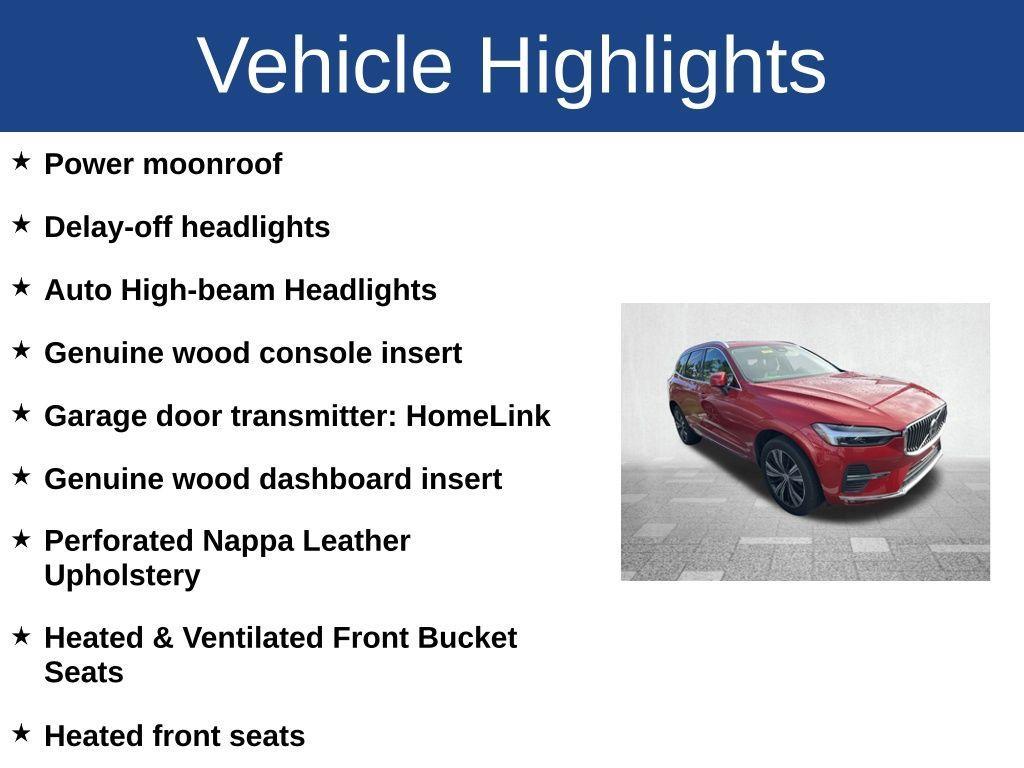 Vehicle Highlights

★ Power moonroof

★ Delay-off headlights

★ Auto High-beam Headlights

★ Genuine wood console insert

★ Garage door transmitter: HomeLink

★ Genuine wood dashboard insert

★ Perforated Nappa Leather Upholstery

★ Heated & Ventilated Front Bucket Seats

★ Heated front seats